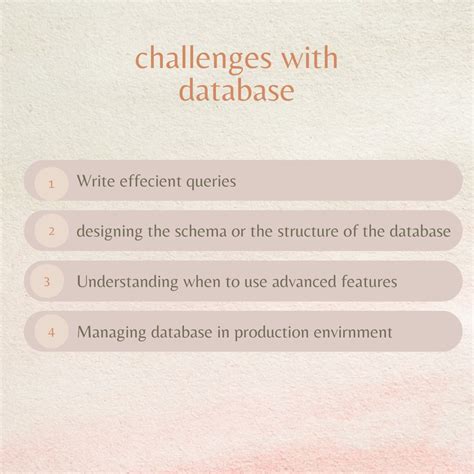 challenges with database

1 Write effecient queries

2 designing the schema or the structure of the database

3 Understanding when to use advanced features

4 Managing database in production envirnment